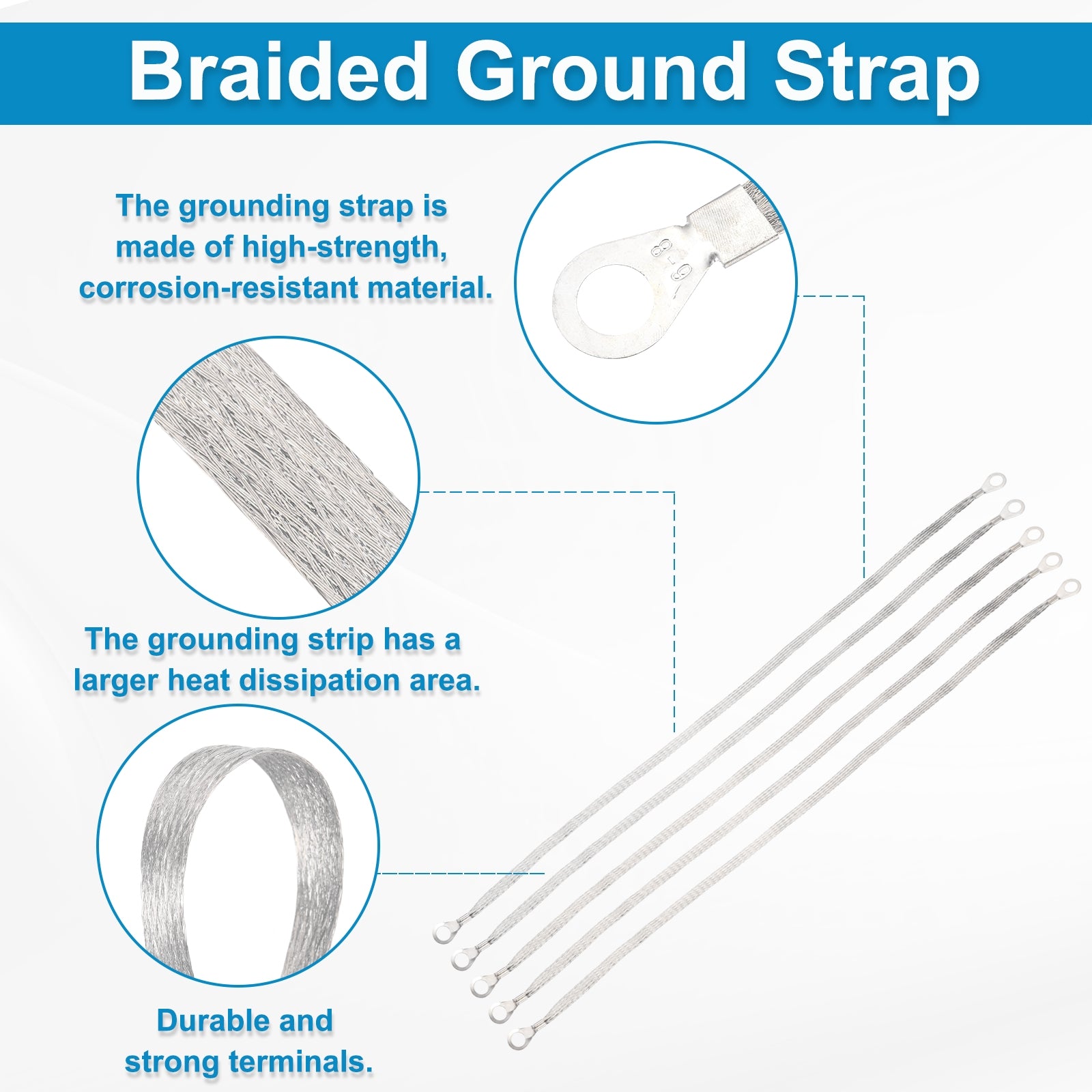 Braided Ground Strap

The grounding strap is made of high-strength, corrosion-resistant material.

The grounding strip has a larger heat dissipation area.

Durable and strong terminals.